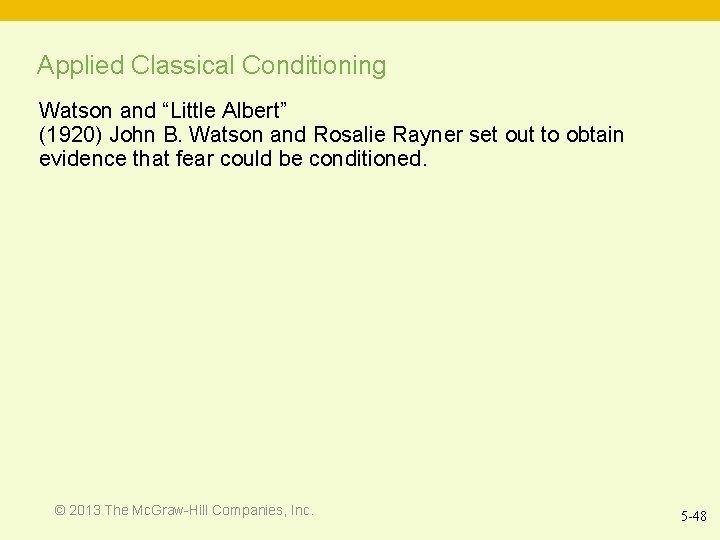 Applied Classical Conditioning

Watson and “Little Albert”
(1920) John B. Watson and Rosalie Rayner set out to obtain evidence that fear could be conditioned.

© 2013 The McGraw-Hill Companies, Inc.

5-48